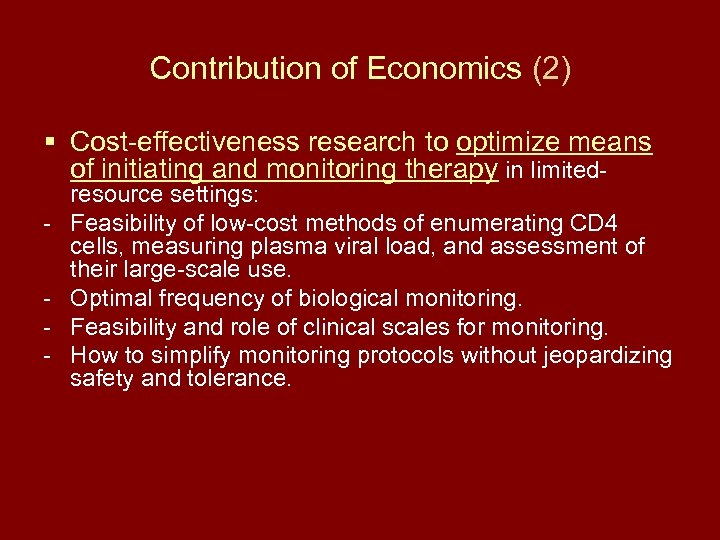 Contribution of Economics (2)

▪ Cost-effectiveness research to optimize means of initiating and monitoring therapy in limited-resource settings:

- Feasibility of low-cost methods of enumerating CD4 cells, measuring plasma viral load, and assessment of their large-scale use.
- Optimal frequency of biological monitoring.
- Feasibility and role of clinical scales for monitoring.
- How to simplify monitoring protocols without jeopardizing safety and tolerance.